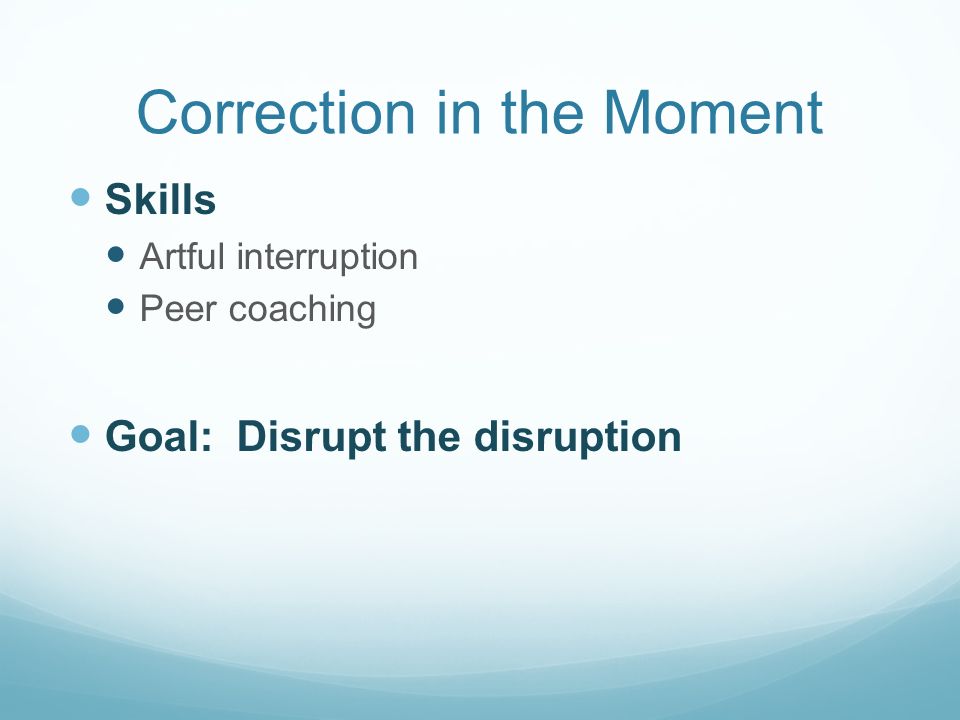 Correction in the Moment

- Skills
  - Artful interruption
  - Peer coaching

- Goal: Disrupt the disruption